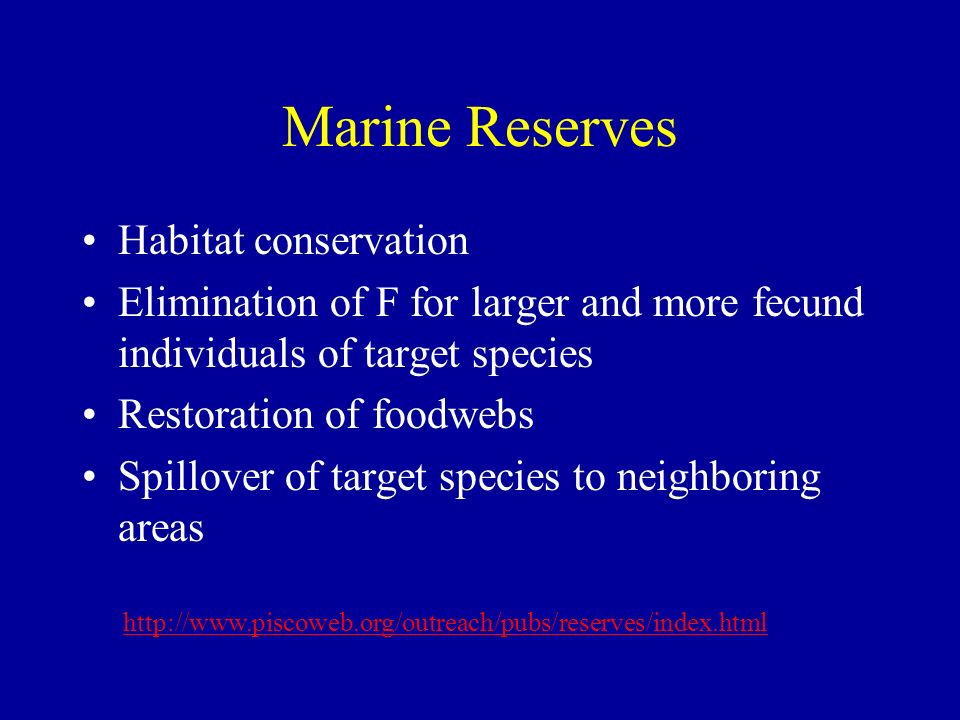 Marine Reserves

• Habitat conservation
• Elimination of F for larger and more fecund individuals of target species
• Restoration of foodwebs
• Spillover of target species to neighboring areas

http://www.piscoweb.org/outreach/pubs/reserves/index.html